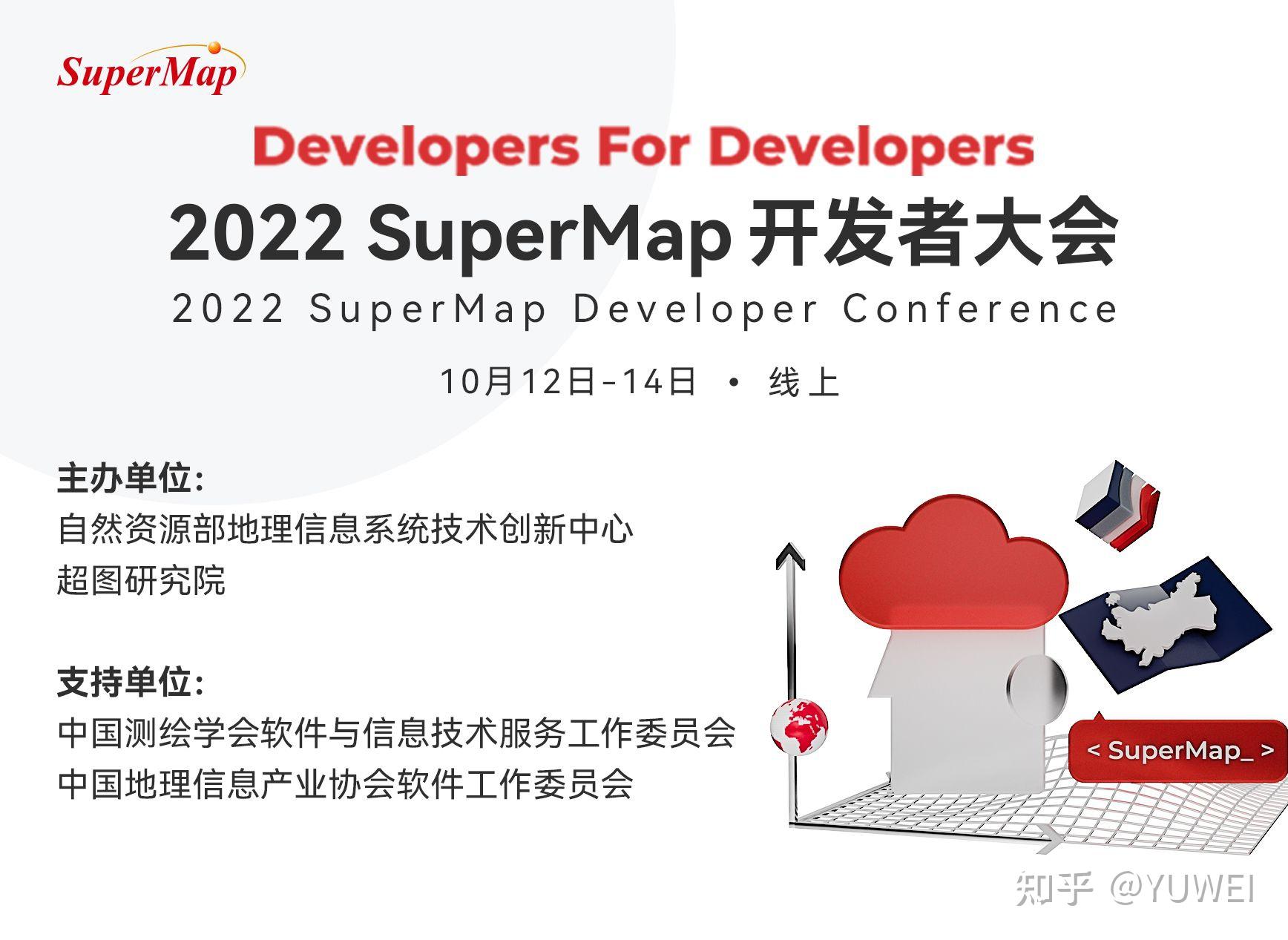 SuperMap

Developers For Developers

2022 SuperMap 开发者大会

2022 SuperMap Developer Conference

10月12日-14日 • 线上

主办单位:
自然资源部地理信息系统技术创新中心
超图研究院

支持单位:
中国测绘学会软件与信息技术服务工作委员会
中国地理信息产业协会软件工作委员会

< SuperMap_ >

知乎 @YUWEI